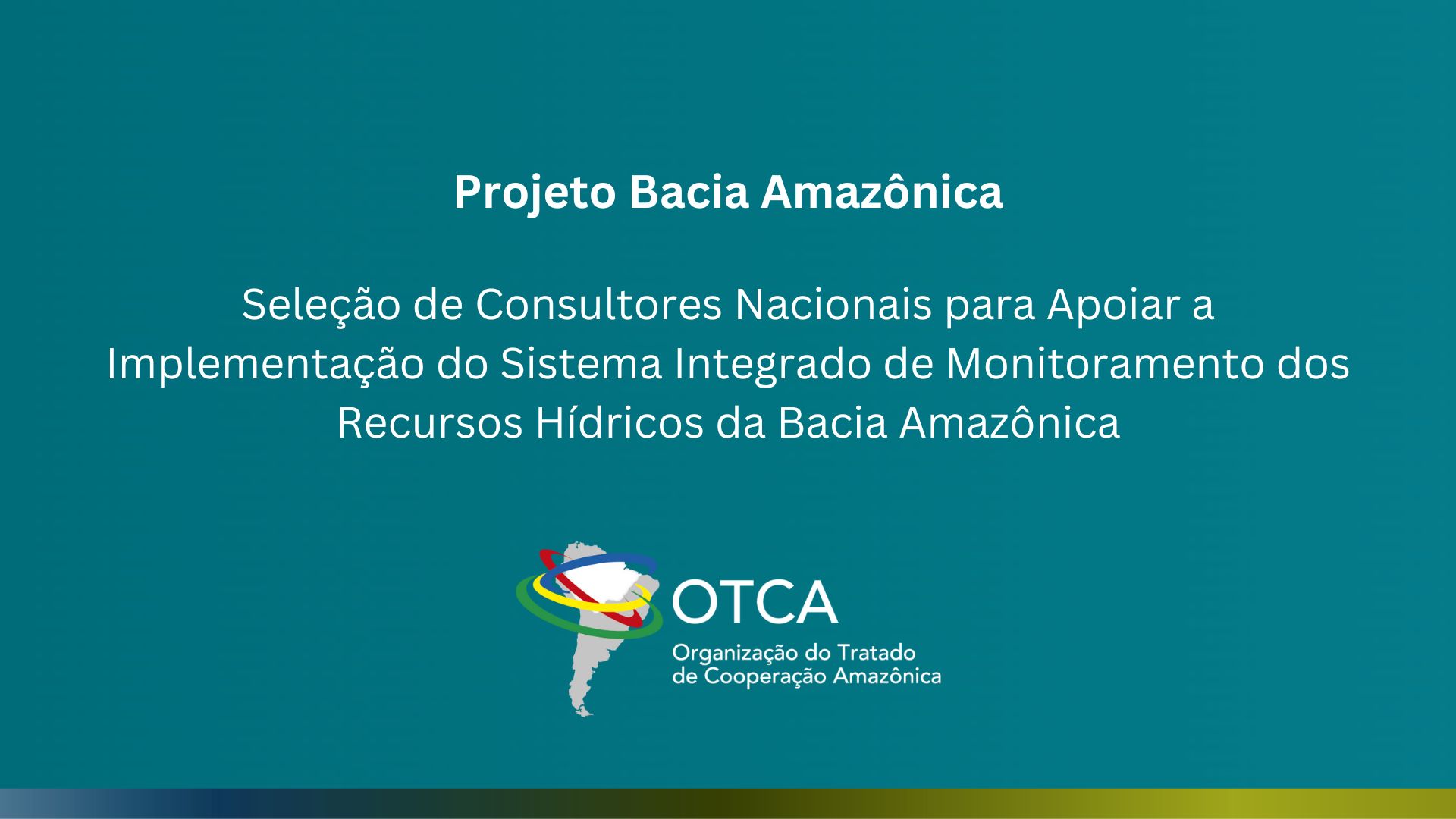 Projeto Bacia Amazônica

Seleção de Consultores Nacionais para Apoiar a Implementação do Sistema Integrado de Monitoramento dos Recursos Hídricos da Bacia Amazônica

OTCA

Organização do Tratado de Cooperação Amazônica